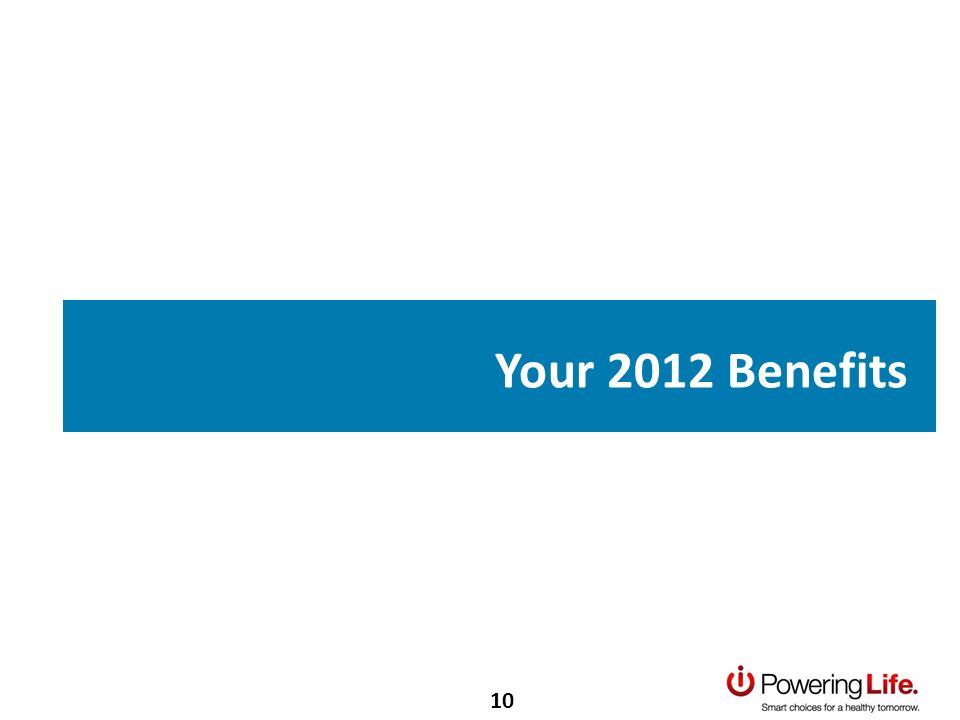 Your 2012 Benefits

10

Powering Life.
Smart choices for a healthy tomorrow.